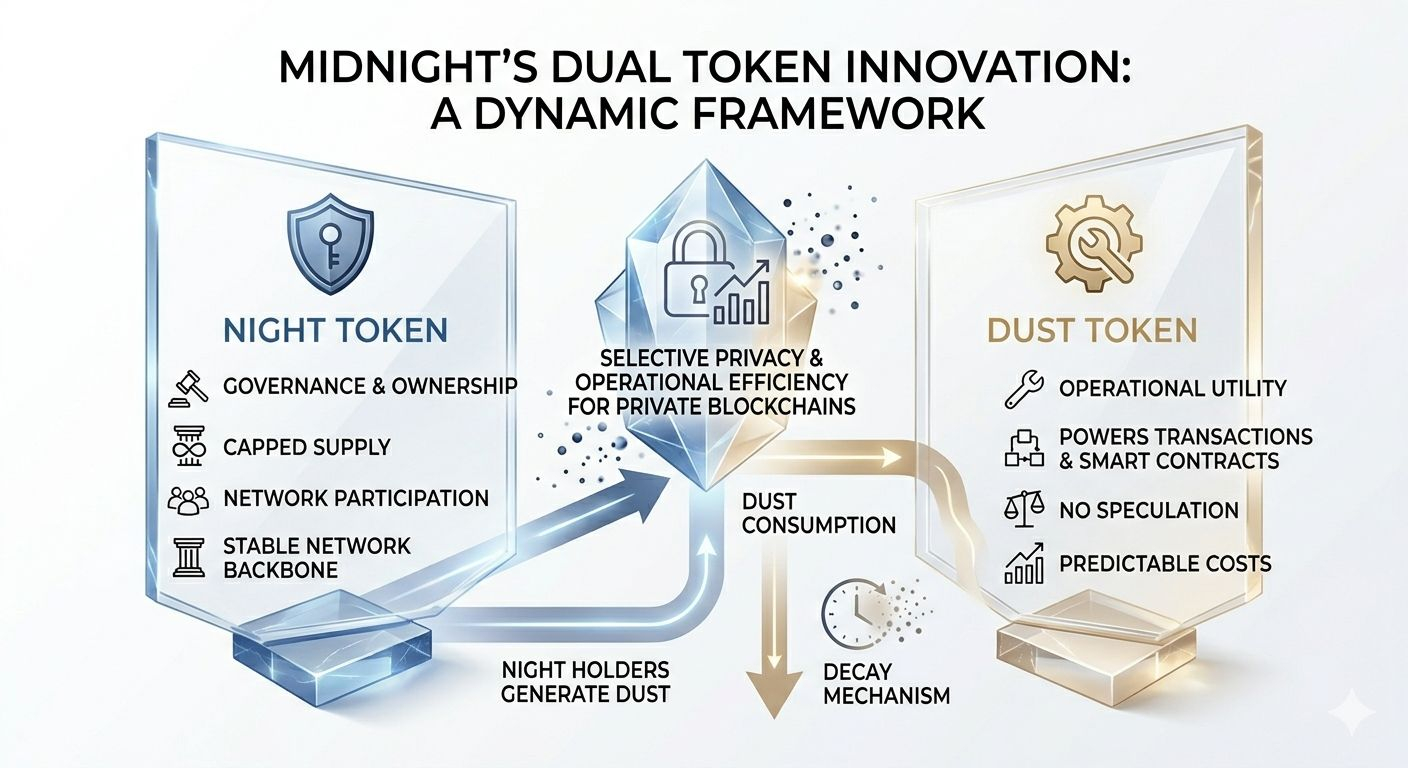 MIDNIGHT'S DUAL TOKEN INNOVATION: A DYNAMIC FRAMEWORK

NIGHT TOKEN

GOVERNANCE & OWNERSHIP

CAPPED SUPPLY

NETWORK PARTICIPATION

STABLE NETWORK BACKBONE

SELECTIVE PRIVACY & OPERATIONAL EFFICIENCY FOR PRIVATE BLOCKCHAINS

DUST CONSUMPTION

NIGHT HOLDERS GENERATE DUST

DECAY MECHANISM

DUST TOKEN

OPERATIONAL UTILITY

POWERS TRANSACTIONS & SMART CONTRACTS

NO SPECULATION

PREDICTABLE COSTS